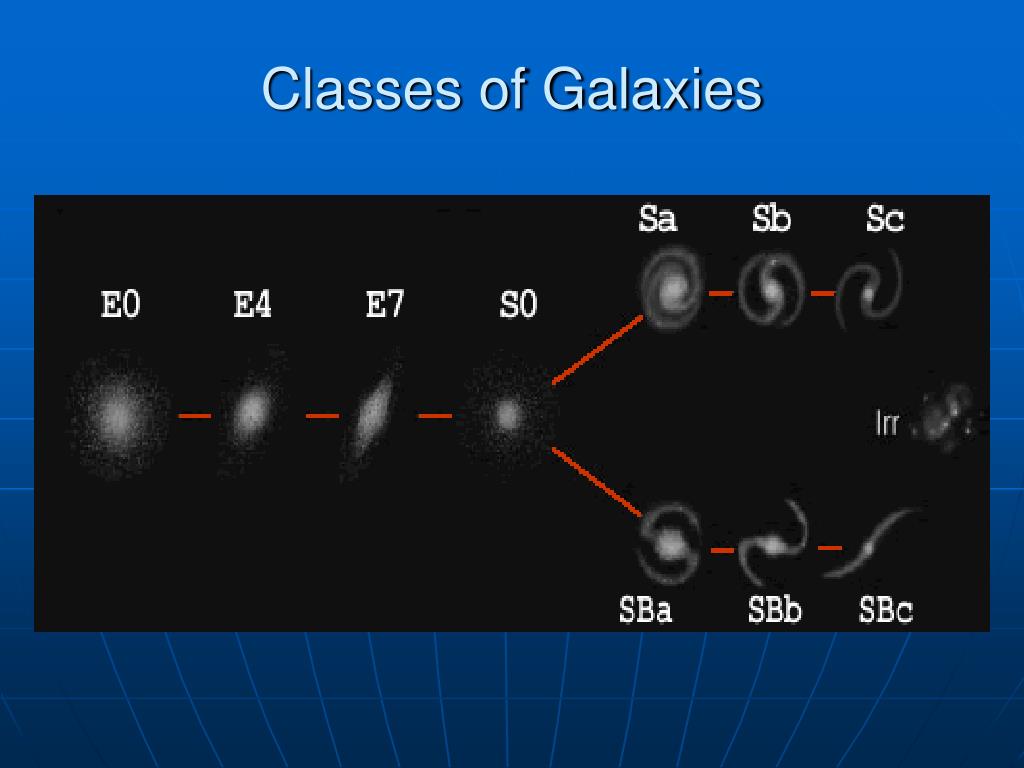 Classes of Galaxies

Sa Sb Sc

E0 E4 E7 S0

Irr

SBa SBb SBc